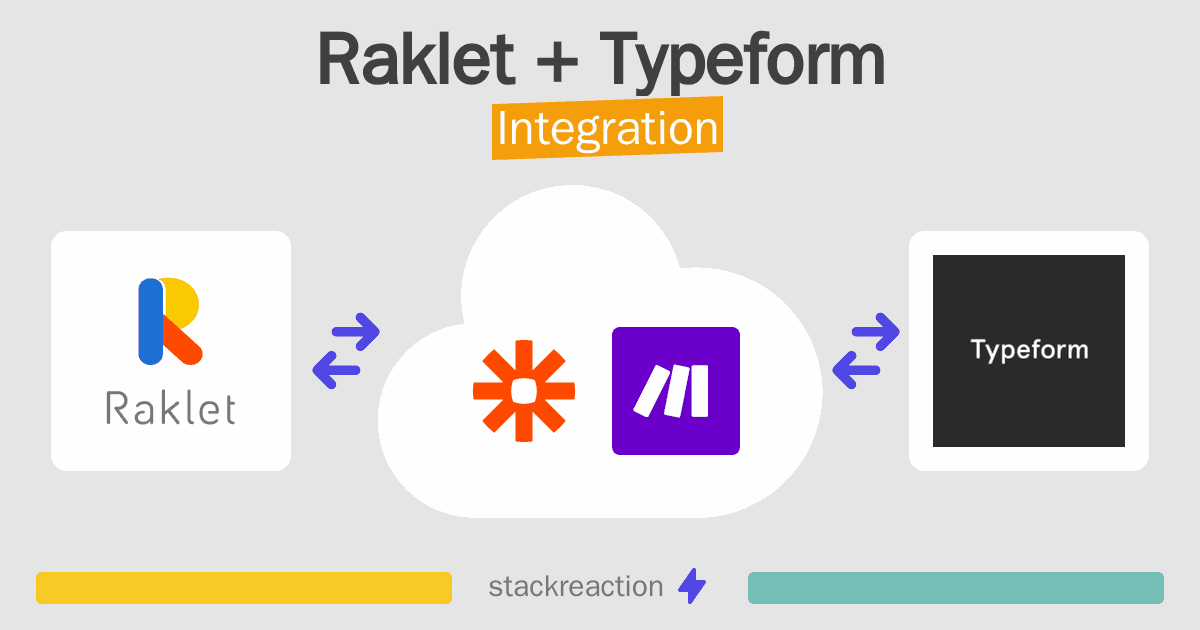 Raklet + Typeform

Integration

Raklet

Typeform

stackreaction